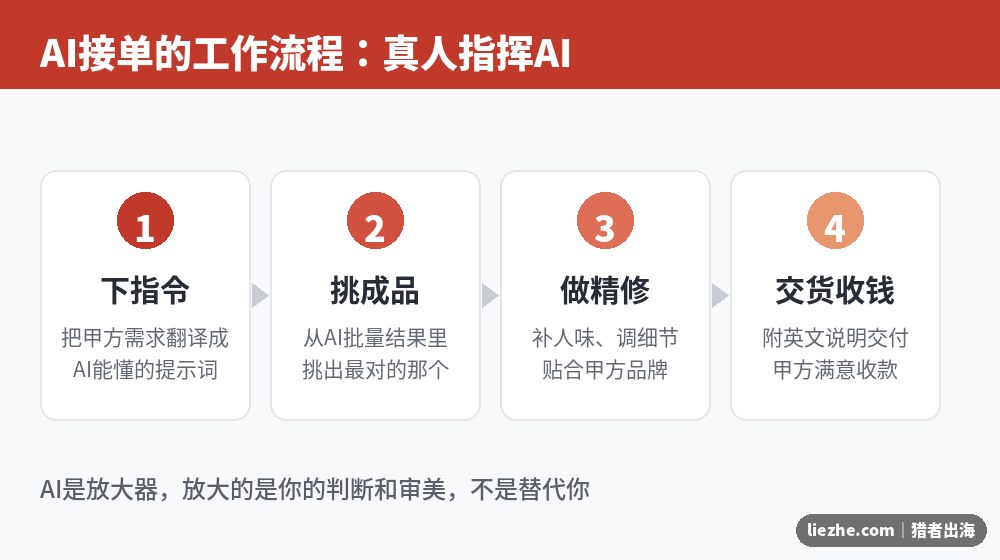 AI接单的工作流程：真人指挥AI

1
下指令
把甲方需求翻译成AI能懂的提示词

2
挑成品
从AI批量结果里挑出最对的那个

3
做精修
补人味、调细节贴合甲方品牌

4
交货收钱
附英文说明交付甲方满意收款

AI是放大器，放大的是你的判断和审美，不是替代你

liezhe.com | 猎者出海